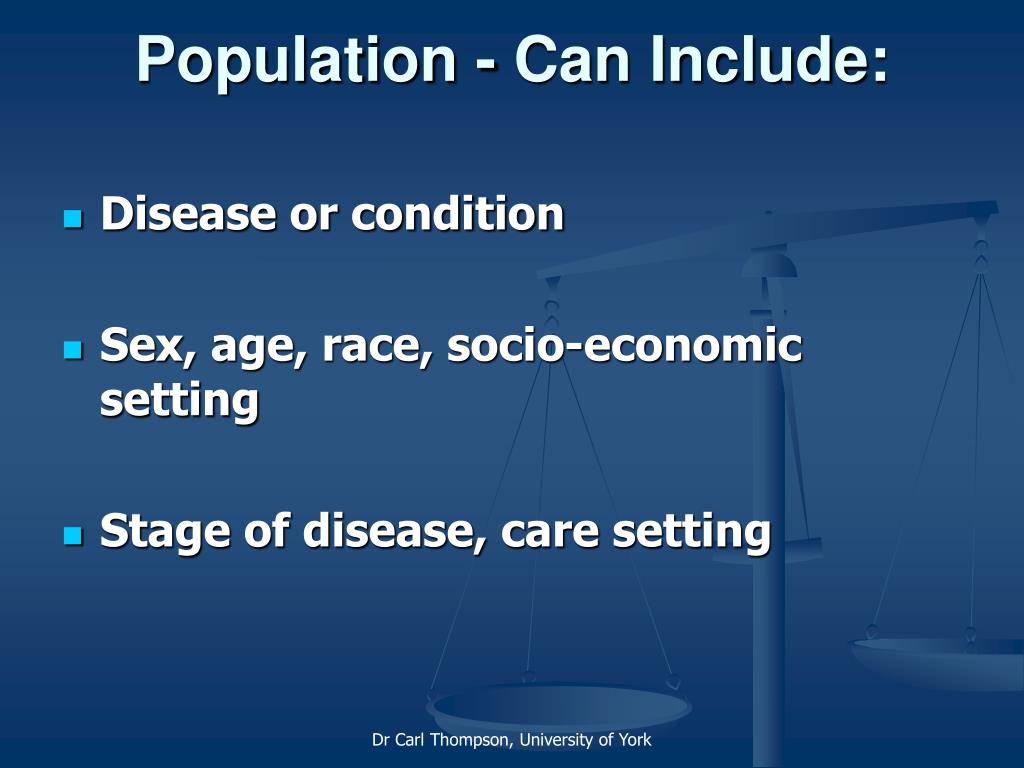 Population - Can Include:

Disease or condition

Sex, age, race, socio-economic setting

Stage of disease, care setting

Dr Carl Thompson, University of York